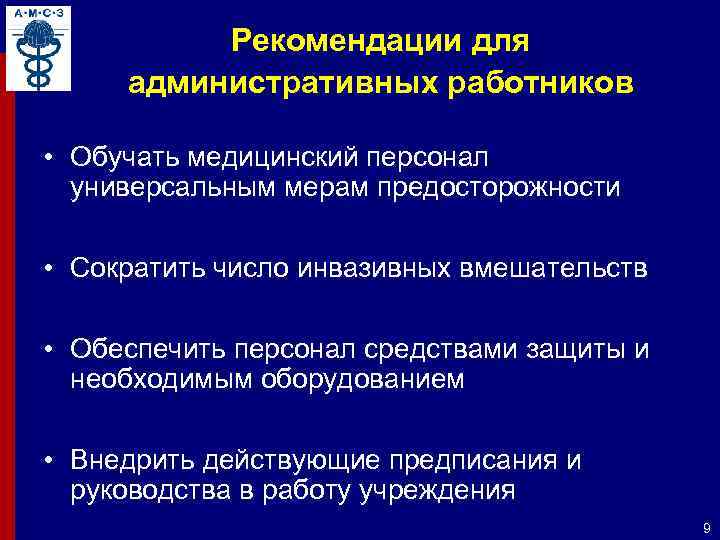 А·М·С·З

Рекомендации для административных работников

• Обучать медицинский персонал универсальным мерам предосторожности

• Сократить число инвазивных вмешательств

• Обеспечить персонал средствами защиты и необходимым оборудованием

• Внедрить действующие предписания и руководства в работу учреждения

9